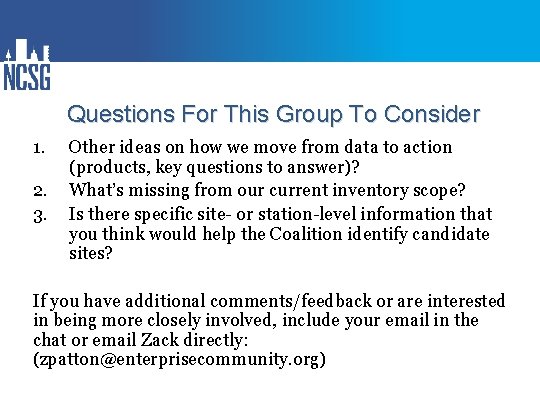 NCSG

Questions For This Group To Consider

1. Other ideas on how we move from data to action (products, key questions to answer)?
2. What's missing from our current inventory scope?
3. Is there specific site- or station-level information that you think would help the Coalition identify candidate sites?

If you have additional comments/feedback or are interested in being more closely involved, include your email in the chat or email Zack directly: (zpatton@enterprisecommunity.org)